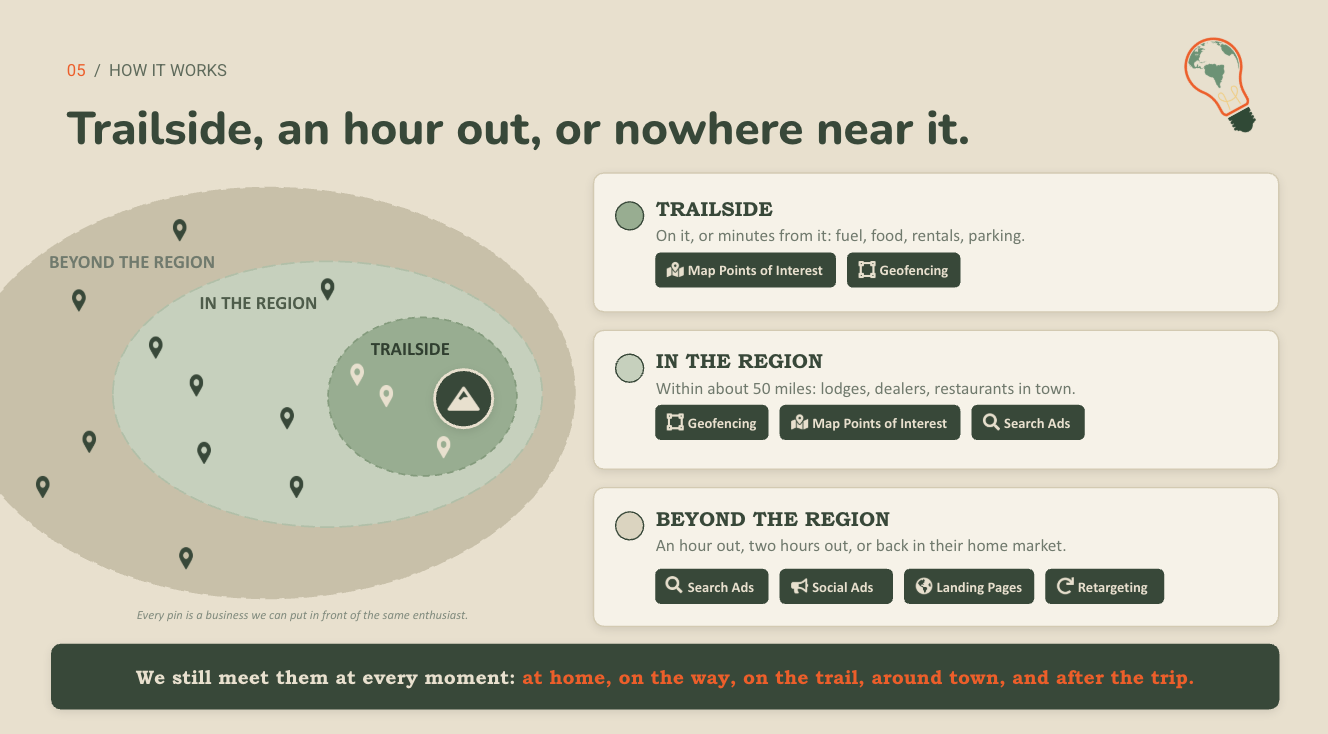 05 / HOW IT WORKS

Trailside, an hour out, or nowhere near it.

BEYOND THE REGION

IN THE REGION

TRAILSIDE

Every pin is a business we can put in front of the same enthusiast.

TRAILSIDE
On it, or minutes from it: fuel, food, rentals, parking.
Map Points of Interest Geofencing

IN THE REGION
Within about 50 miles: lodges, dealers, restaurants in town.
Geofencing Map Points of Interest Search Ads

BEYOND THE REGION
An hour out, two hours out, or back in their home market.
Search Ads Social Ads Landing Pages Retargeting

We still meet them at every moment: at home, on the way, on the trail, around town, and after the trip.